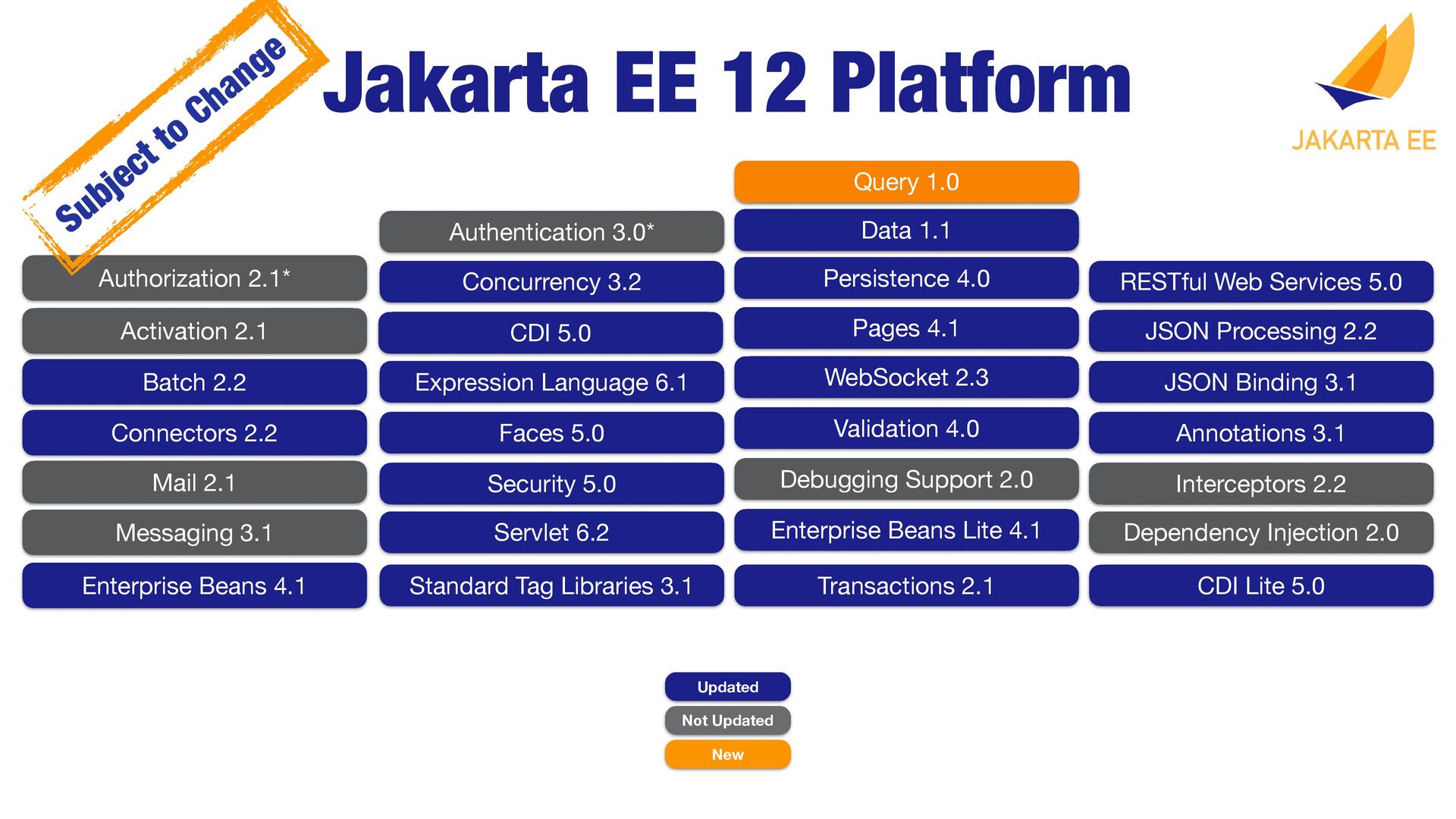 Subject to Change

Jakarta EE 12 Platform

JAKARTA EE

Authorization 2.1*
Activation 2.1
Batch 2.2
Connectors 2.2
Mail 2.1
Messaging 3.1
Enterprise Beans 4.1

Authentication 3.0*
Concurrency 3.2
CDI 5.0
Expression Language 6.1
Faces 5.0
Security 5.0
Servlet 6.2
Standard Tag Libraries 3.1

Query 1.0
Data 1.1
Persistence 4.0
Pages 4.1
WebSocket 2.3
Validation 4.0
Debugging Support 2.0
Enterprise Beans Lite 4.1
Transactions 2.1

RESTful Web Services 5.0
JSON Processing 2.2
JSON Binding 3.1
Annotations 3.1
Interceptors 2.2
Dependency Injection 2.0
CDI Lite 5.0

Updated
Not Updated
New